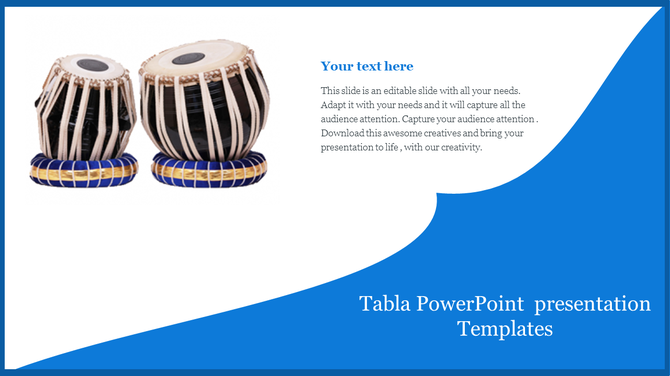 Your text here

This slide is an editable slide with all your needs. Adapt it with your needs and it will capture all the audience attention. Capture your audience attention . Download this awesome creatives and bring your presentation to life , with our creativity.

Tabla PowerPoint presentation Templates